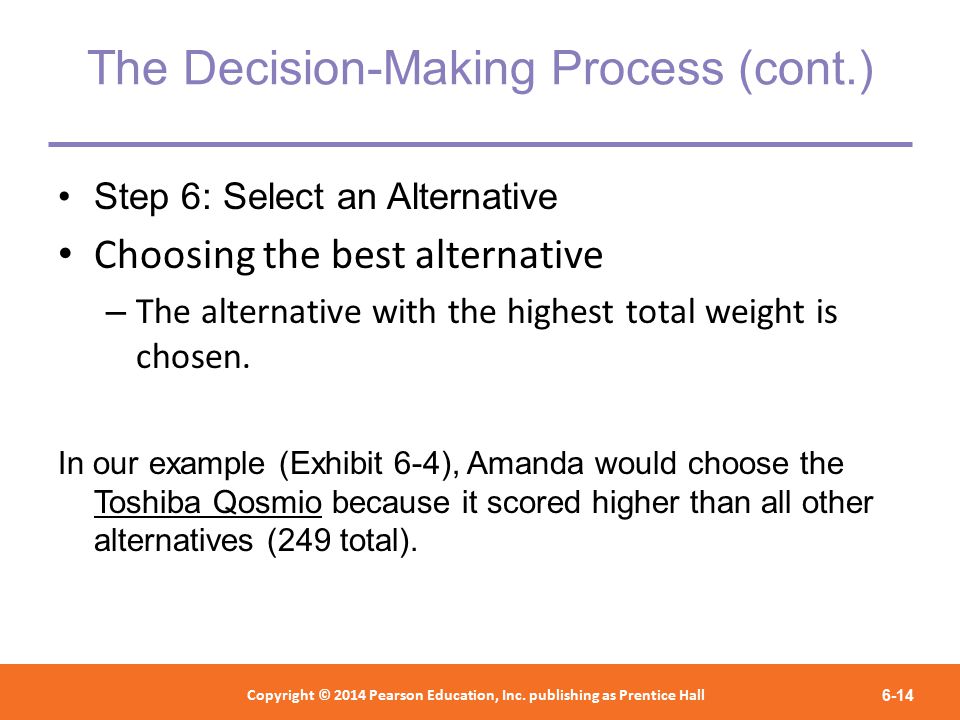 The Decision-Making Process (cont.)

• Step 6: Select an Alternative

• Choosing the best alternative

– The alternative with the highest total weight is chosen.

In our example (Exhibit 6-4), Amanda would choose the Toshiba Qosmio because it scored higher than all other alternatives (249 total).

Copyright © 2014 Pearson Education, Inc. publishing as Prentice Hall

6-14